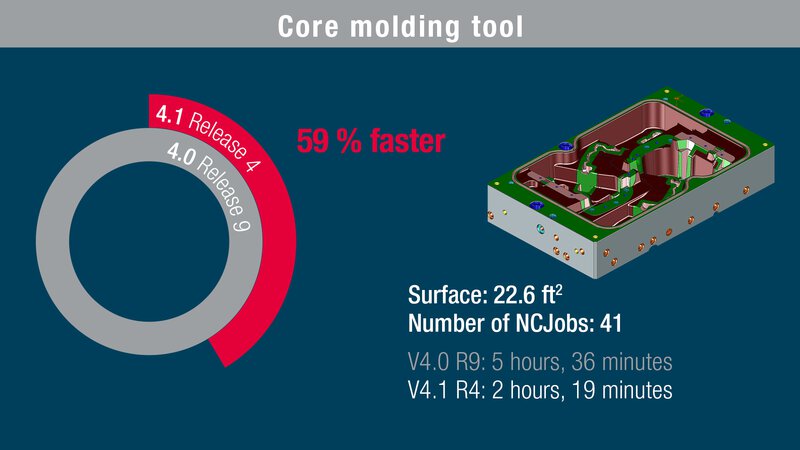 Core molding tool

4.1 Release 4

4.0 Release 9

59 % faster

Surface: 22.6 ft$^2$
Number of NCJobs: 41

V4.0 R9: 5 hours, 36 minutes
V4.1 R4: 2 hours, 19 minutes